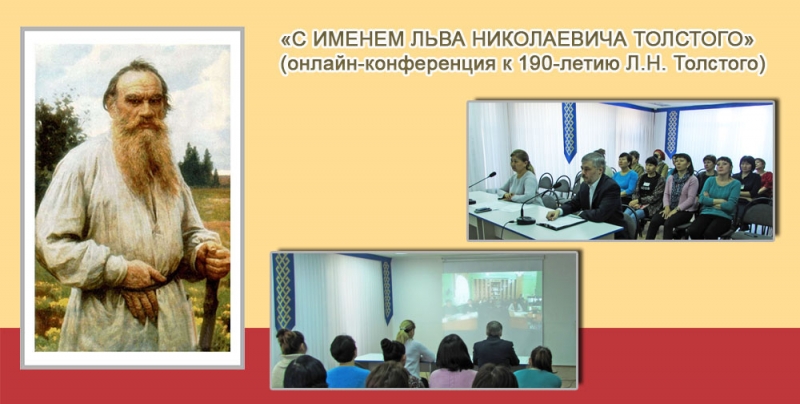 «С ИМЕНЕМ ЛЬВА НИКОЛАЕВИЧА ТОЛСТОГО»
(онлайн-конференция к 190-летию Л.Н. Толстого)